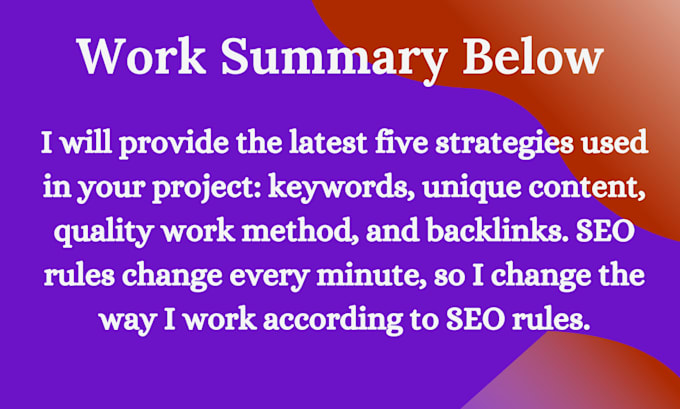 Work Summary Below

I will provide the latest five strategies used in your project: keywords, unique content, quality work method, and backlinks. SEO rules change every minute, so I change the way I work according to SEO rules.